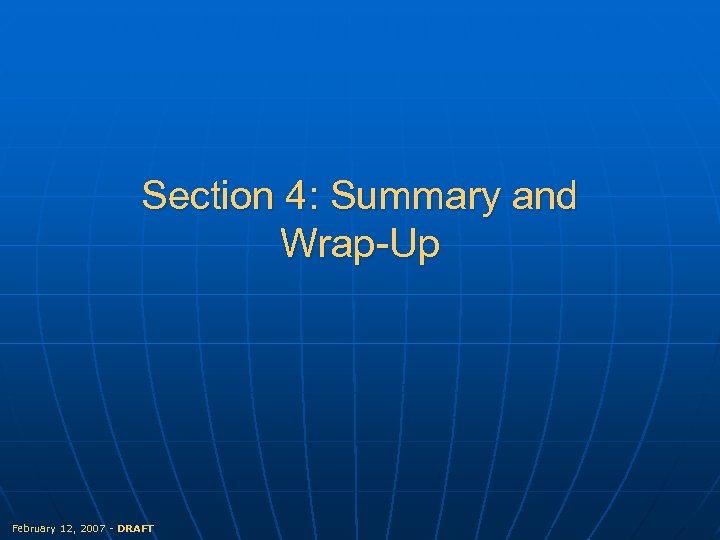 Section 4: Summary and Wrap-Up

February 12, 2007 - DRAFT